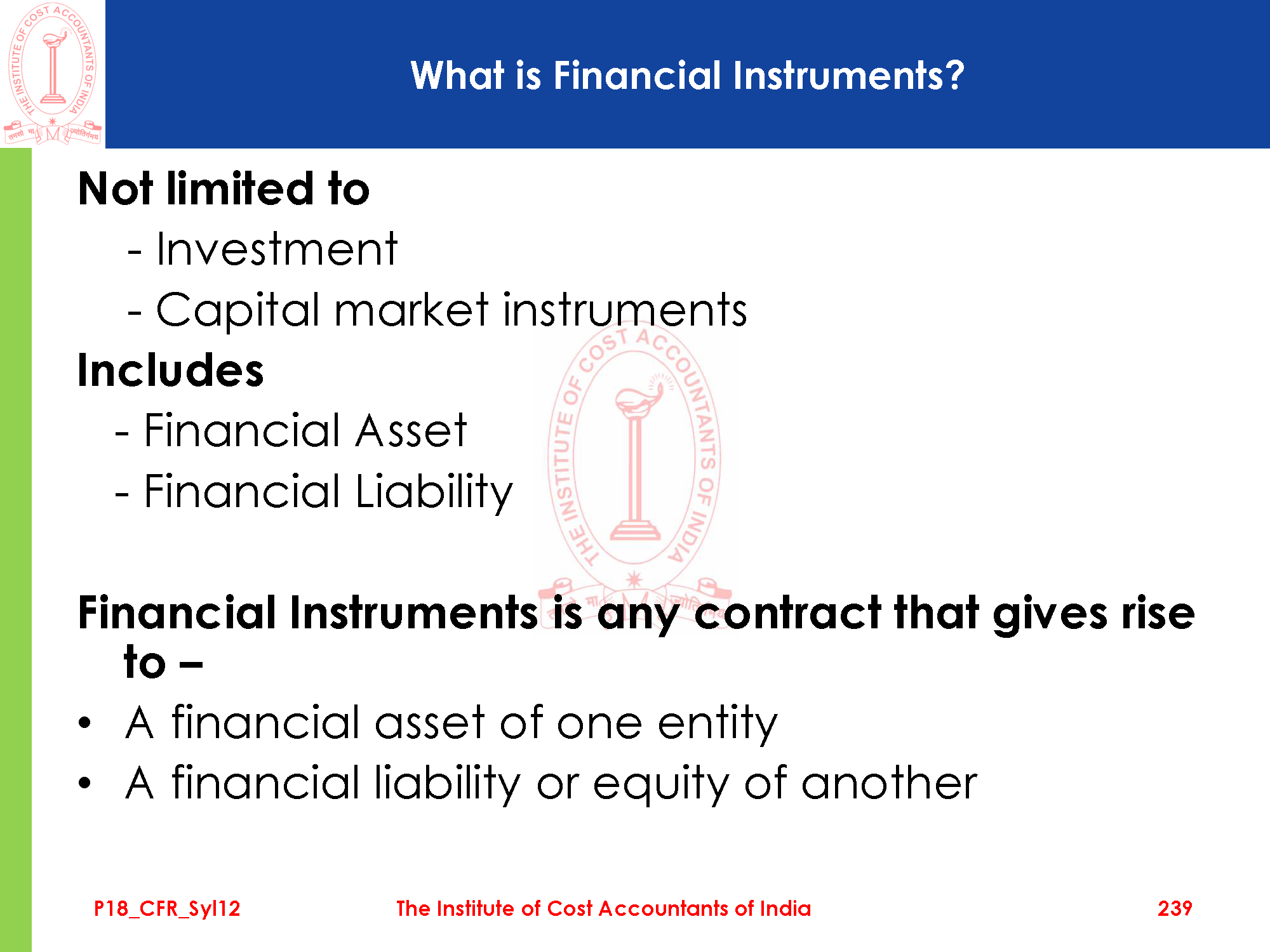 THE INSTITUTE OF COST ACCOUNTANTS OF INDIA
तमसो मा ज्योतिर्गमय

What is Financial Instruments?

Not limited to

- Investment

- Capital market instruments

Includes

- Financial Asset

- Financial Liability

THE INSTITUTE OF COST ACCOUNTANTS OF INDIA

Financial Instruments is any contract that gives rise to –

• A financial asset of one entity

• A financial liability or equity of another

P18_CFR_Syl12 The Institute of Cost Accountants of India 239